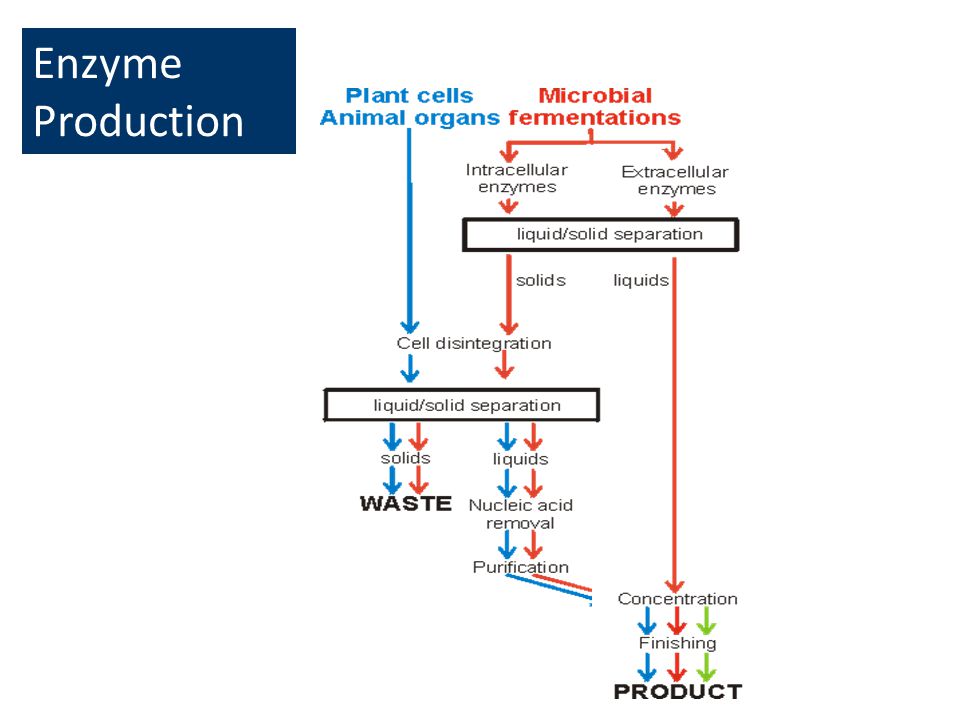 Enzyme Production

Plant cells
Animal organs

Microbial fermentations

Intracellular enzymes

Extracellular enzymes

liquid/solid separation

solids

liquids

Cell disintegration

liquid/solid separation

solids

liquids

WASTE

Nucleic acid removal

Purification

Concentration

Finishing

PRODUCT